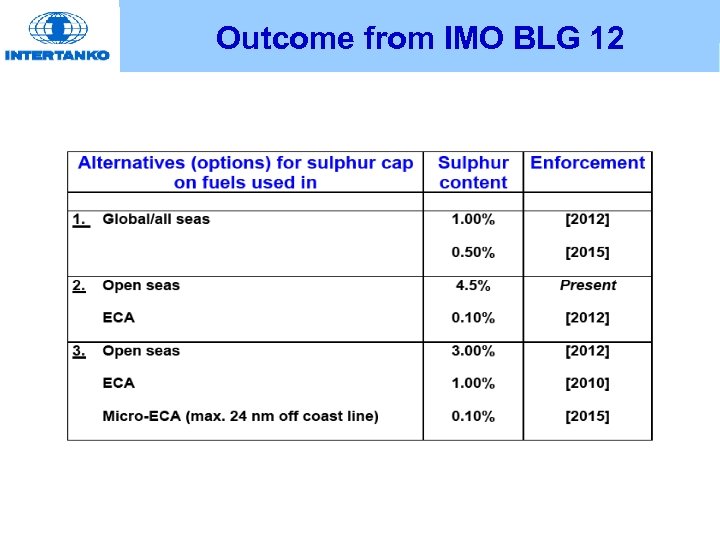 INTERTANKO

Outcome from IMO BLG 12

| Alternatives (options) for sulphur cap on fuels used in | Sulphur content | Enforcement |
|---|---|---|
| | | |
| 1. Global/all seas | 1.00% | [2012] |
| | 0.50% | [2015] |
| 2. Open seas | 4.5% | Present |
| ECA | 0.10% | [2012] |
| 3. Open seas | 3.00% | [2012] |
| ECA | 1.00% | [2010] |
| Micro-ECA (max. 24 nm off coast line) | 0.10% | [2015] |